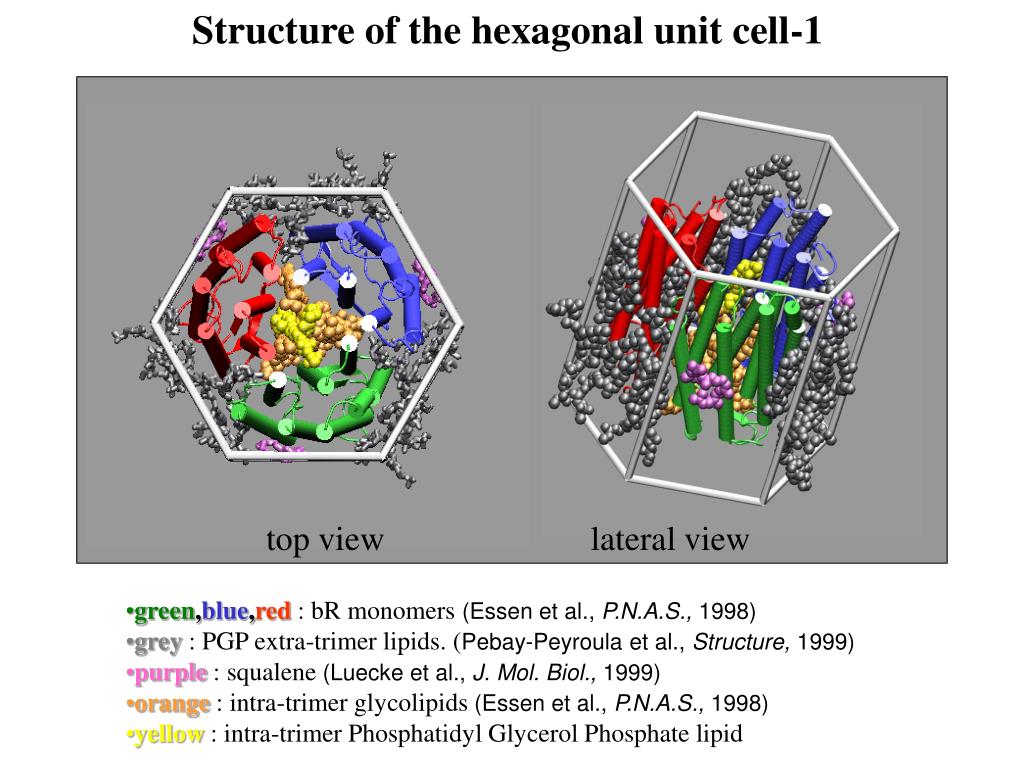 Structure of the hexagonal unit cell-1

top view

lateral view

•green,blue,red : bR monomers (Essen et al., P.N.A.S., 1998)
•grey : PGP extra-trimer lipids. (Pebay-Peyroula et al., Structure, 1999)
•purple : squalene (Luecke et al., J. Mol. Biol., 1999)
•orange : intra-trimer glycolipids (Essen et al., P.N.A.S., 1998)
•yellow : intra-trimer Phosphatidyl Glycerol Phosphate lipid